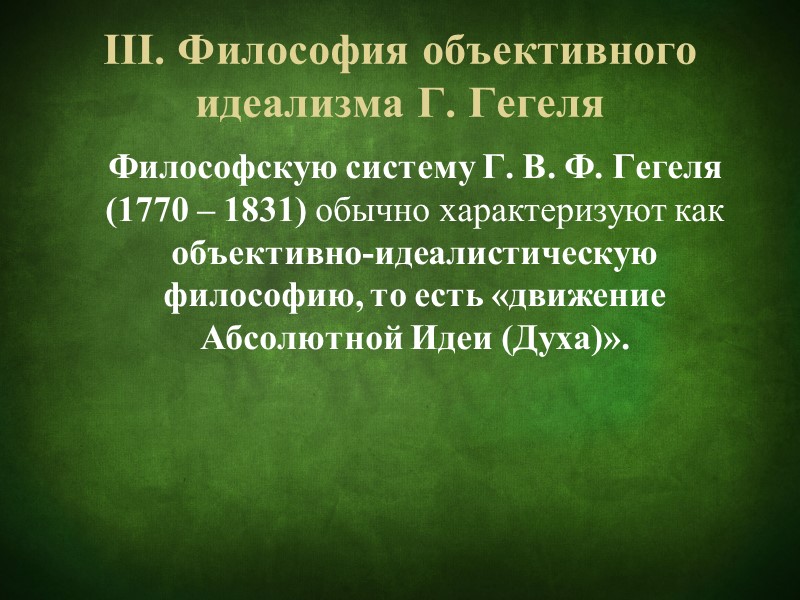 III. Философия объективного идеализма Г. Гегеля

Философскую систему Г. В. Ф. Гегеля (1770 – 1831) обычно характеризуют как объективно-идеалистическую философию, то есть «движение Абсолютной Идеи (Духа)».